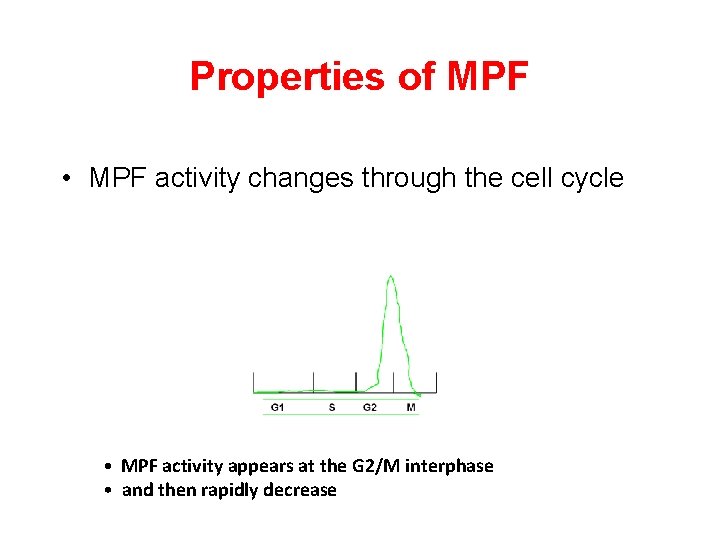 Properties of MPF

• MPF activity changes through the cell cycle

G1 S G2 M

• MPF activity appears at the G2/M interphase
• and then rapidly decrease